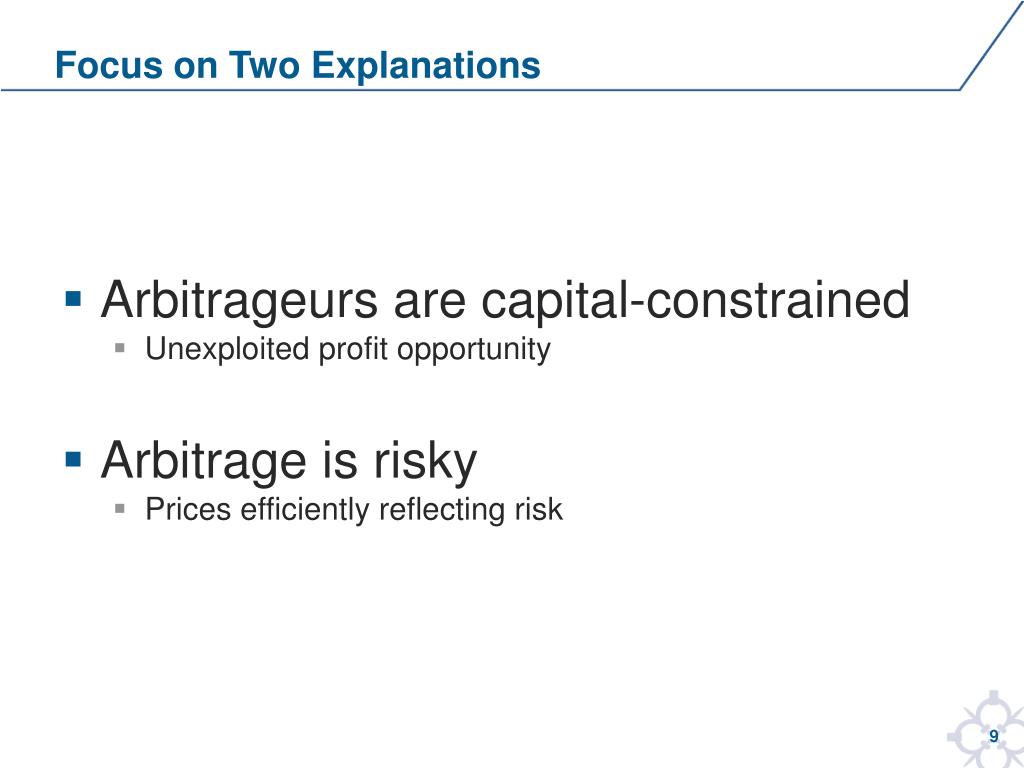 Focus on Two Explanations

- Arbitrageurs are capital-constrained
  - Unexploited profit opportunity

- Arbitrage is risky
  - Prices efficiently reflecting risk

9